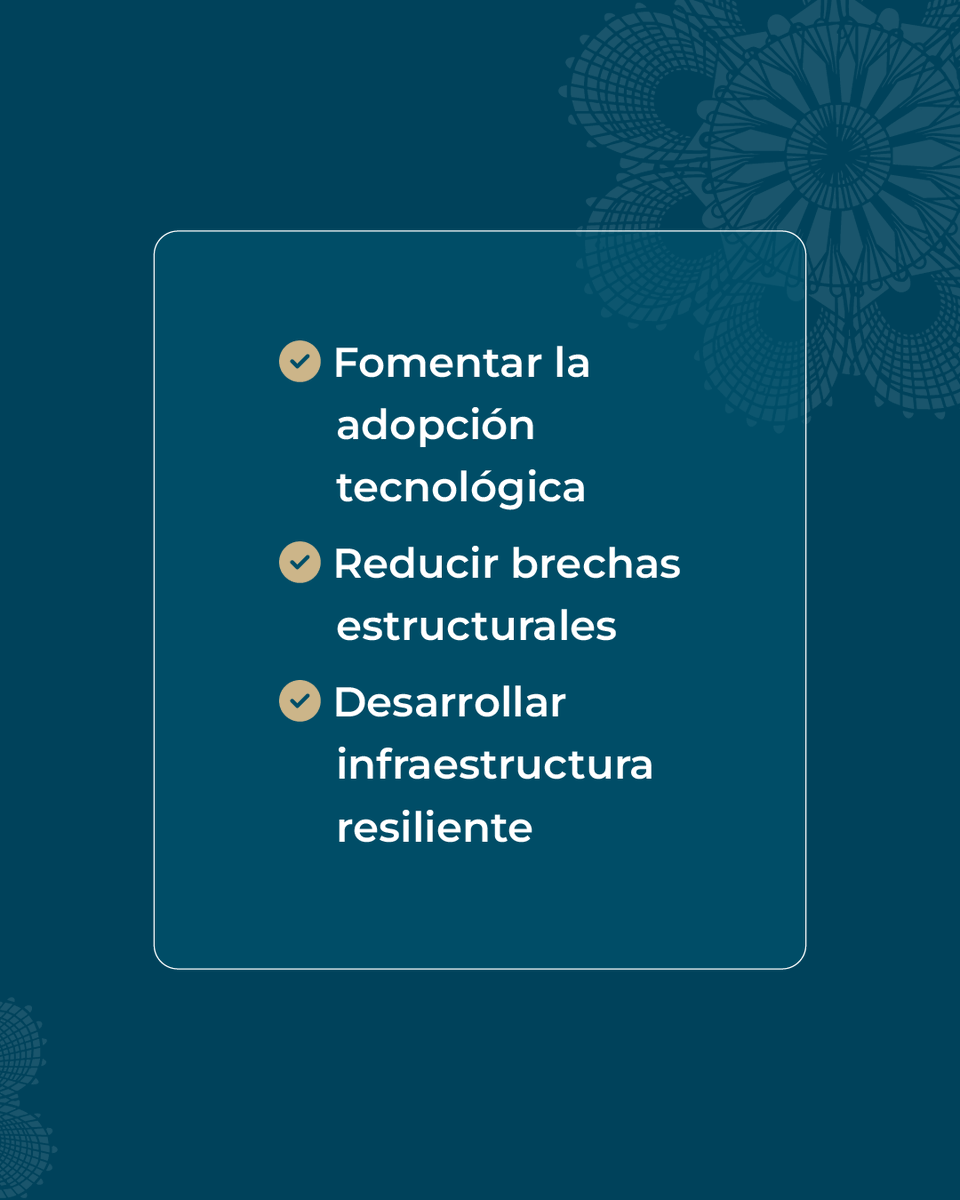 Fomentar la adopción tecnológica

Reducir brechas estructurales

Desarrollar infraestructura resiliente